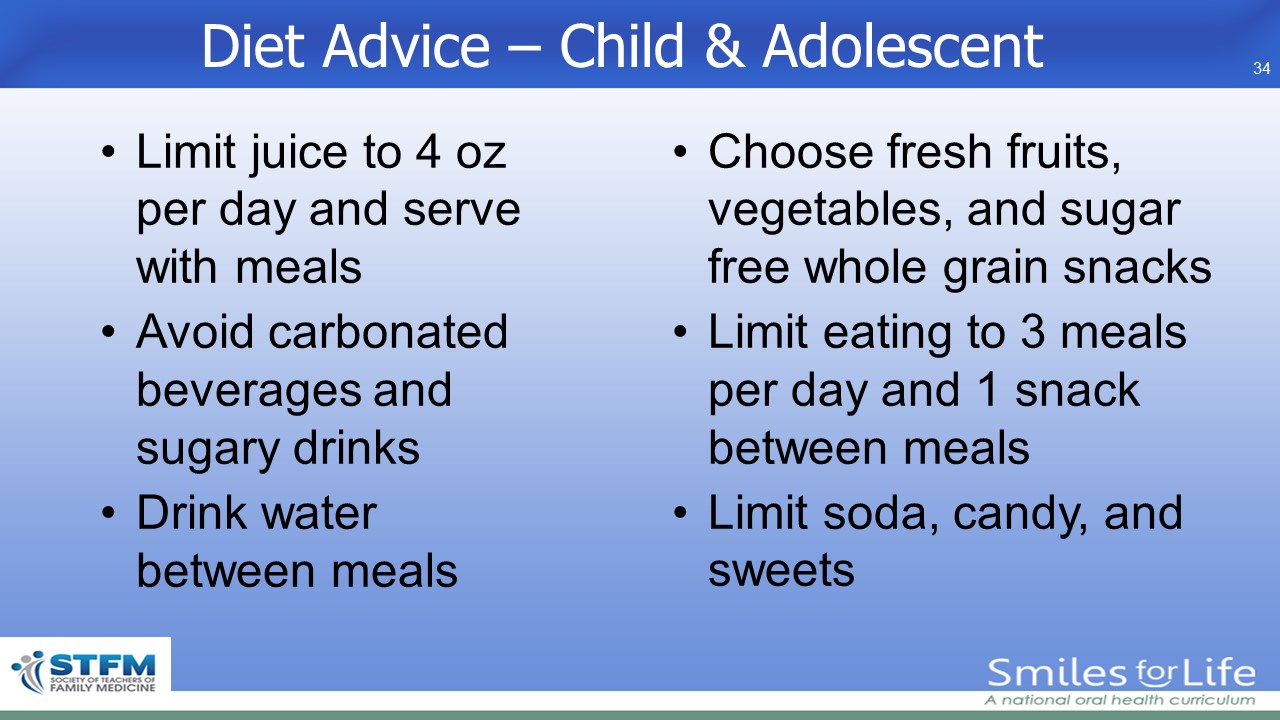 Diet Advice – Child & Adolescent

34

• Limit juice to 4 oz per day and serve with meals
• Avoid carbonated beverages and sugary drinks
• Drink water between meals

• Choose fresh fruits, vegetables, and sugar free whole grain snacks
• Limit eating to 3 meals per day and 1 snack between meals
• Limit soda, candy, and sweets

STFM
SOCIETY OF TEACHERS OF FAMILY MEDICINE

Smiles for Life
A national oral health curriculum